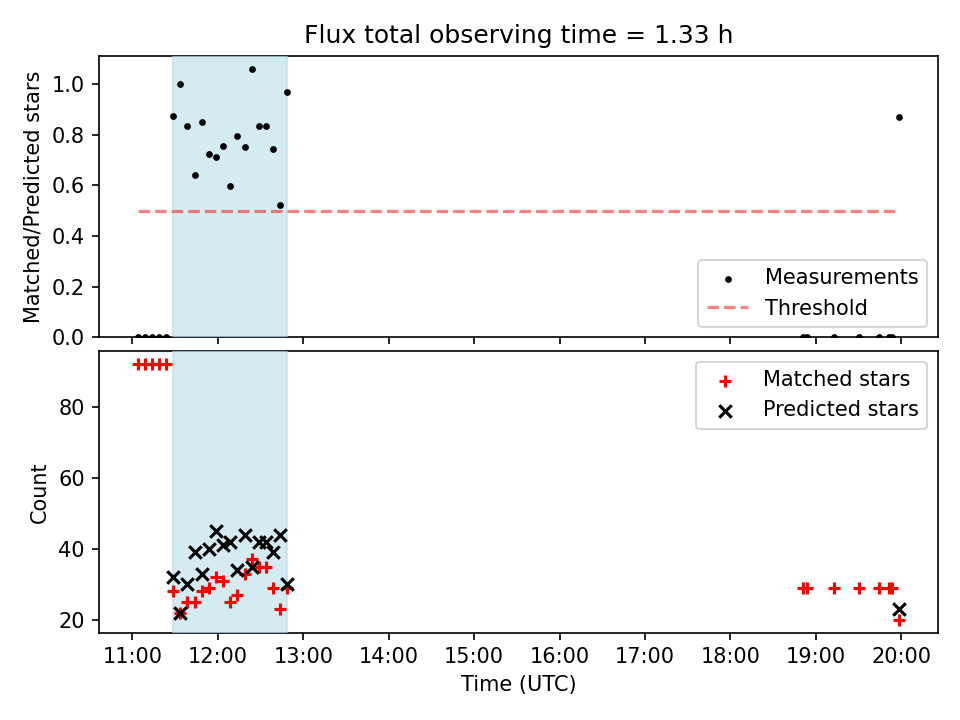 Flux total observing time = 1.33 h

Matched/Predicted stars

1.0
0.8
0.6
0.4
0.2
0.0

Measurements
Threshold

Count

80
60
40
20

Matched stars
Predicted stars

11:00 12:00 13:00 14:00 15:00 16:00 17:00 18:00 19:00 20:00

Time (UTC)